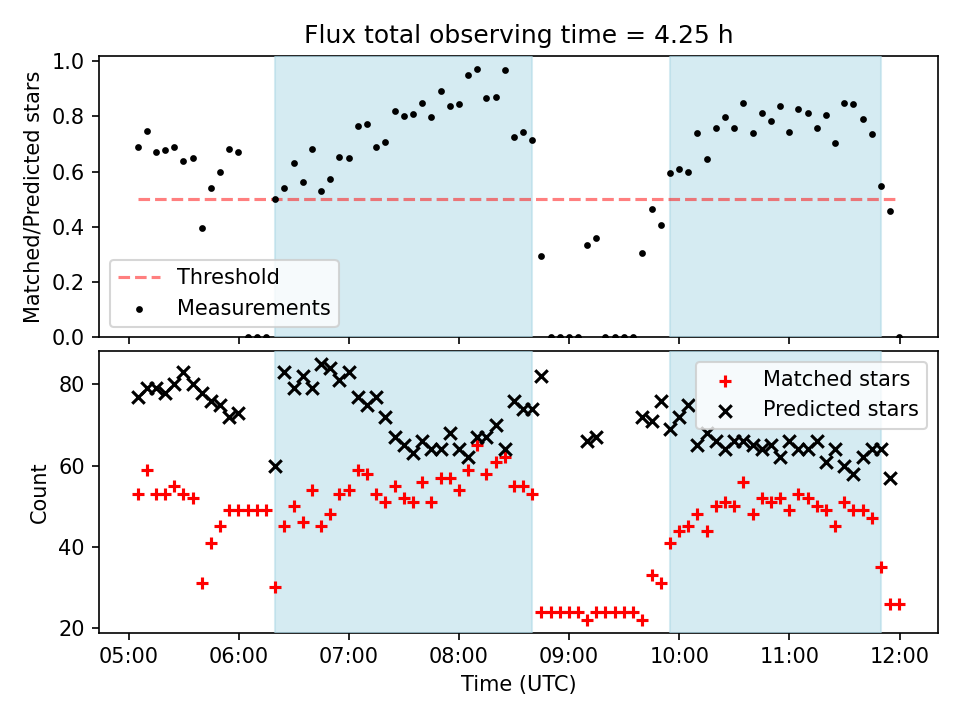 Flux total observing time = 4.25 h

Matched/Predicted stars

1.0
0.8
0.6
0.4
0.2
0.0

Threshold
Measurements

Count

80
60
40
20

Matched stars
Predicted stars

05:00 06:00 07:00 08:00 09:00 10:00 11:00 12:00

Time (UTC)